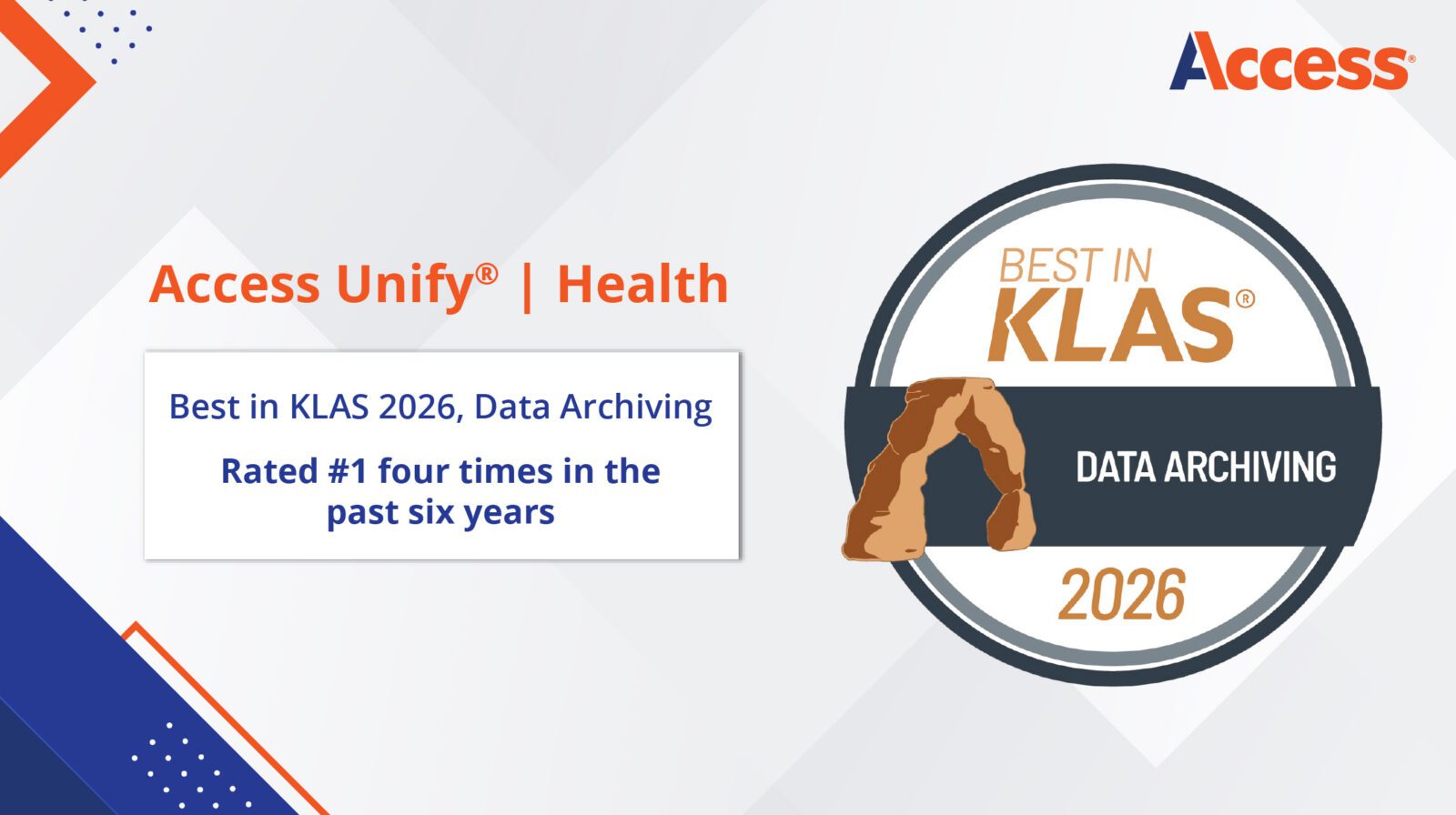 Access®

Access Unify® | Health

Best in KLAS 2026, Data Archiving

Rated #1 four times in the past six years

BEST IN KLAS®

DATA ARCHIVING

2026